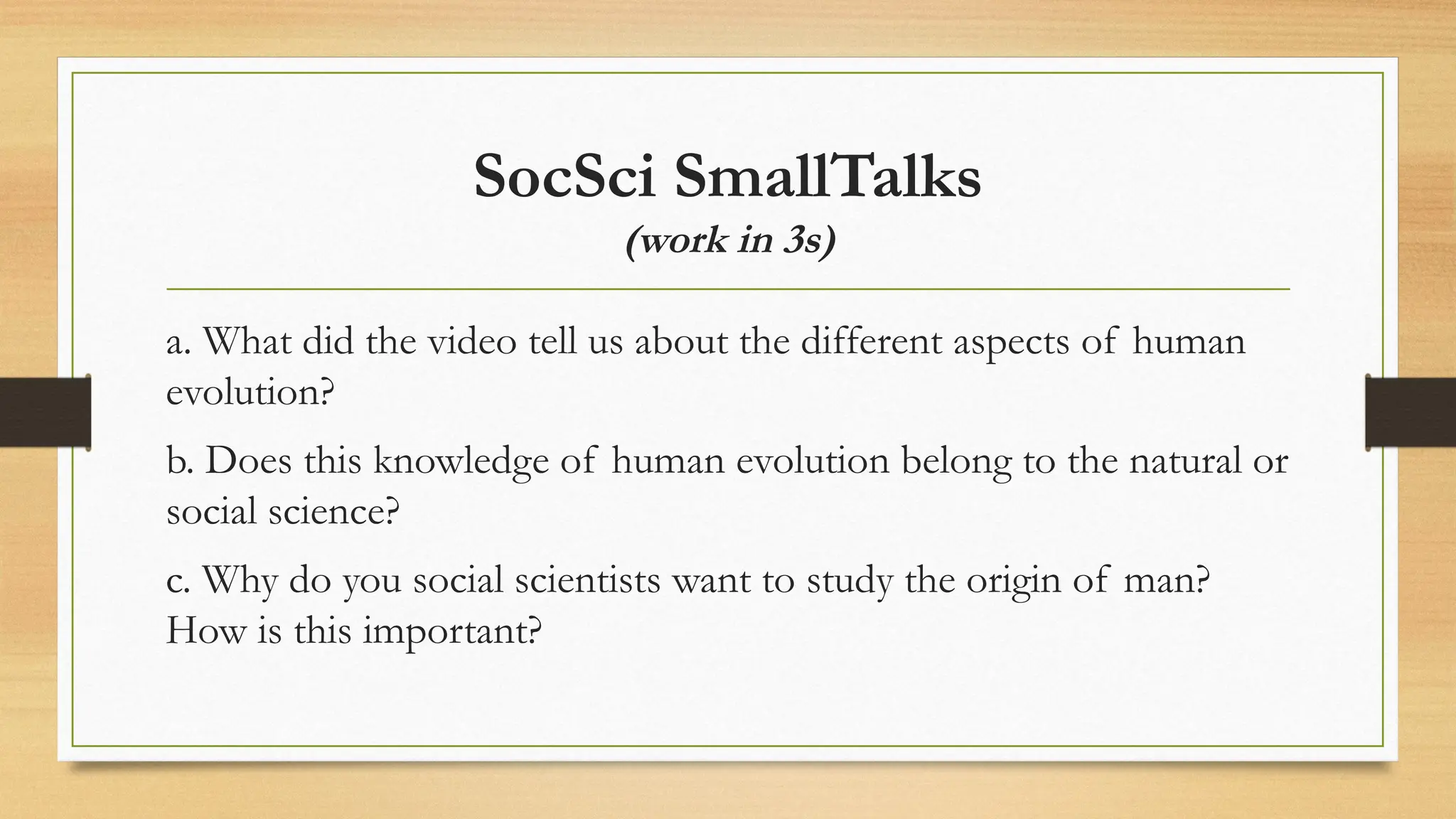 SocSci SmallTalks
(work in 3s)

a. What did the video tell us about the different aspects of human evolution?

b. Does this knowledge of human evolution belong to the natural or social science?

c. Why do you social scientists want to study the origin of man? How is this important?